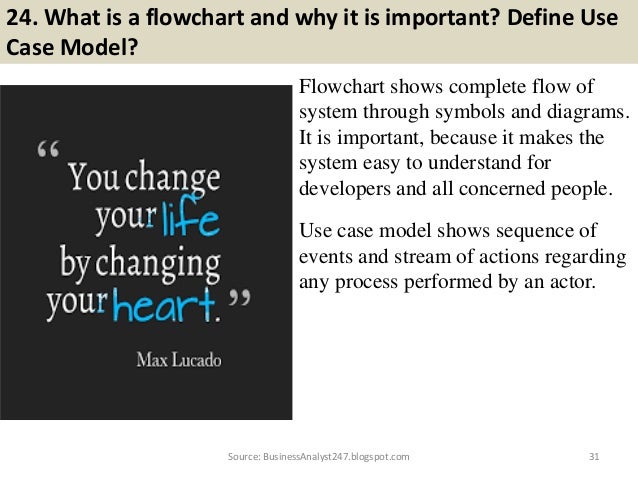 24. What is a flowchart and why it is important? Define Use Case Model?

“You change your life by changing your heart.”

Max Lucado

Flowchart shows complete flow of system through symbols and diagrams. It is important, because it makes the system easy to understand for developers and all concerned people.

Use case model shows sequence of events and stream of actions regarding any process performed by an actor.

Source: BusinessAnalyst247.blogspot.com

31